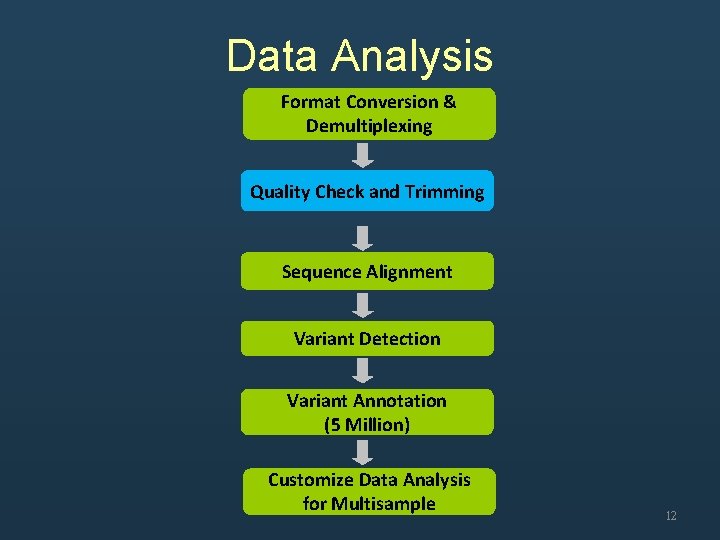 Data Analysis

Format Conversion & Demultiplexing

Quality Check and Trimming

Sequence Alignment

Variant Detection

Variant Annotation (5 Million)

Customize Data Analysis for Multisample

12